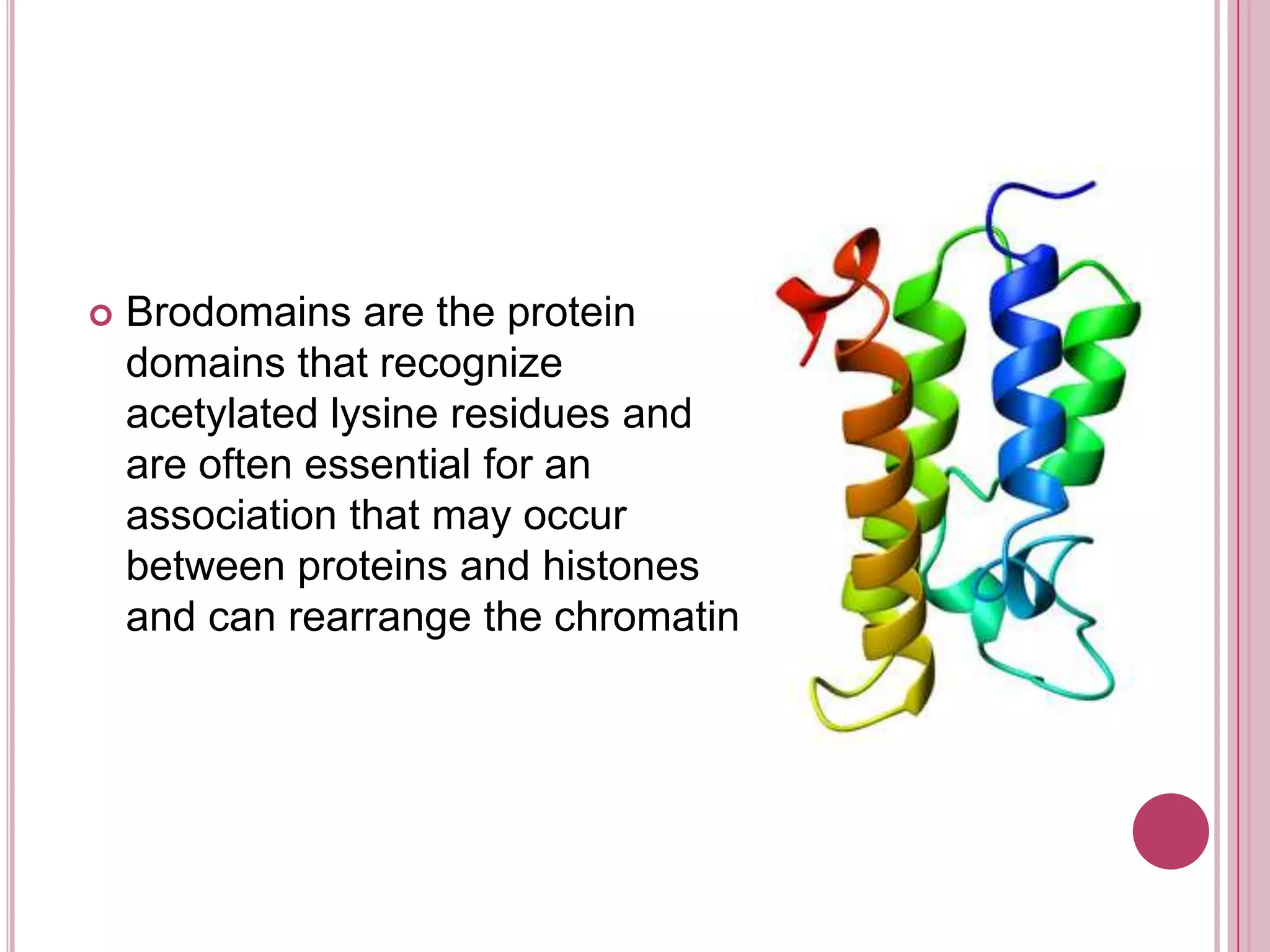 Brodomains are the protein domains that recognize acetylated lysine residues and are often essential for an association that may occur between proteins and histones and can rearrange the chromatin